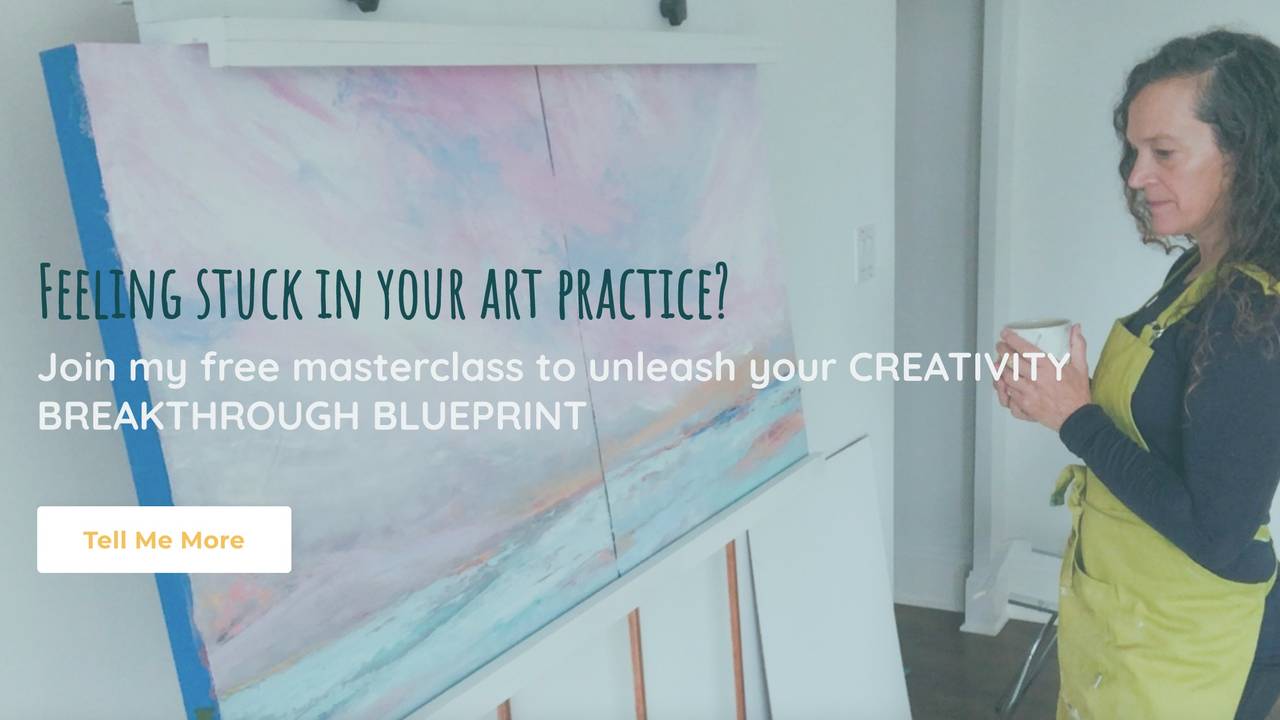 Feeling stuck in your art practice?

Join my free masterclass to unleash your CREATIVITY BREAKTHROUGH BLUEPRINT

Tell Me More